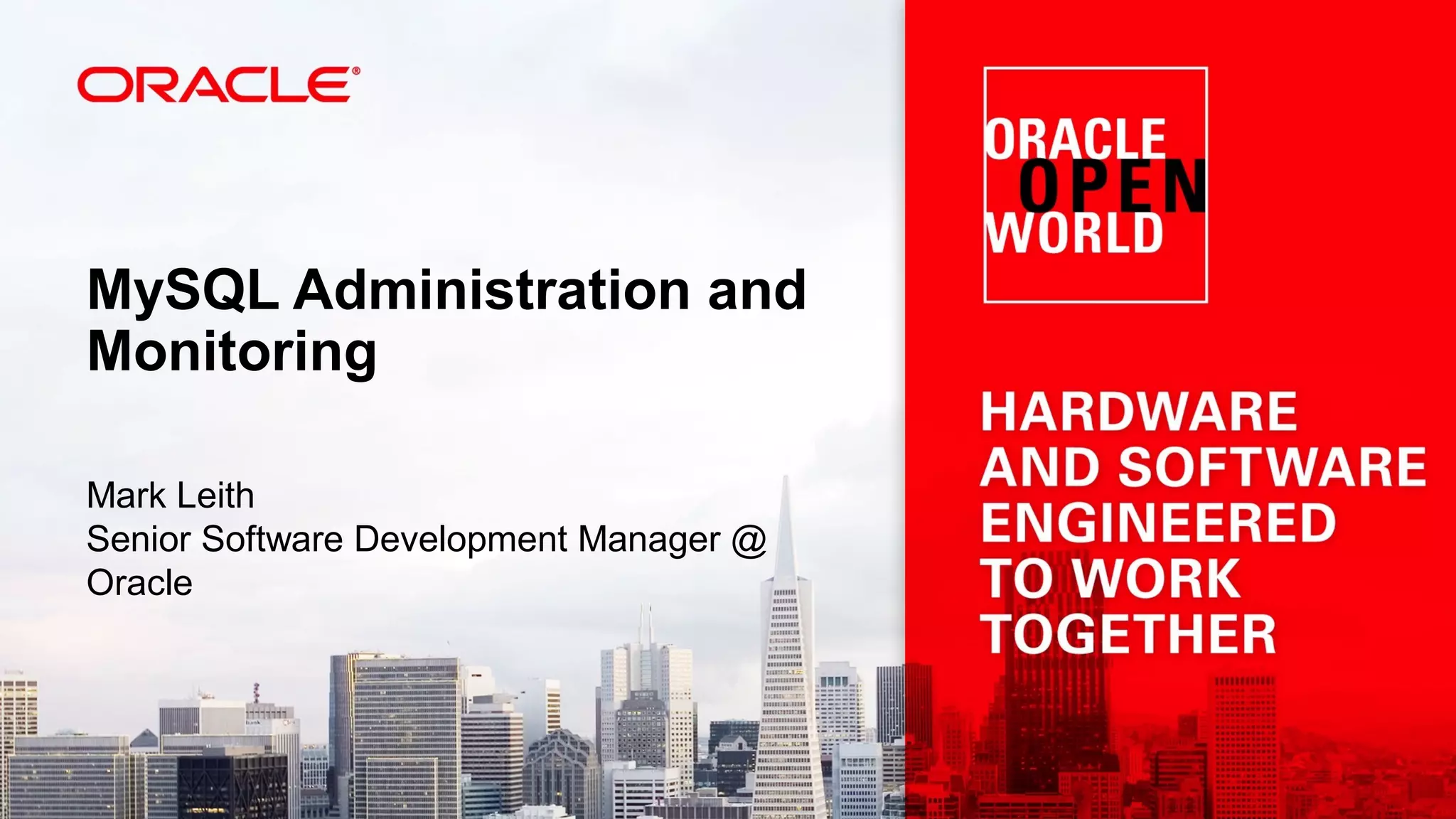 ORACLE®

MySQL Administration and Monitoring

Mark Leith
Senior Software Development Manager @ Oracle

ORACLE OPEN WORLD

HARDWARE AND SOFTWARE ENGINEERED TO WORK TOGETHER